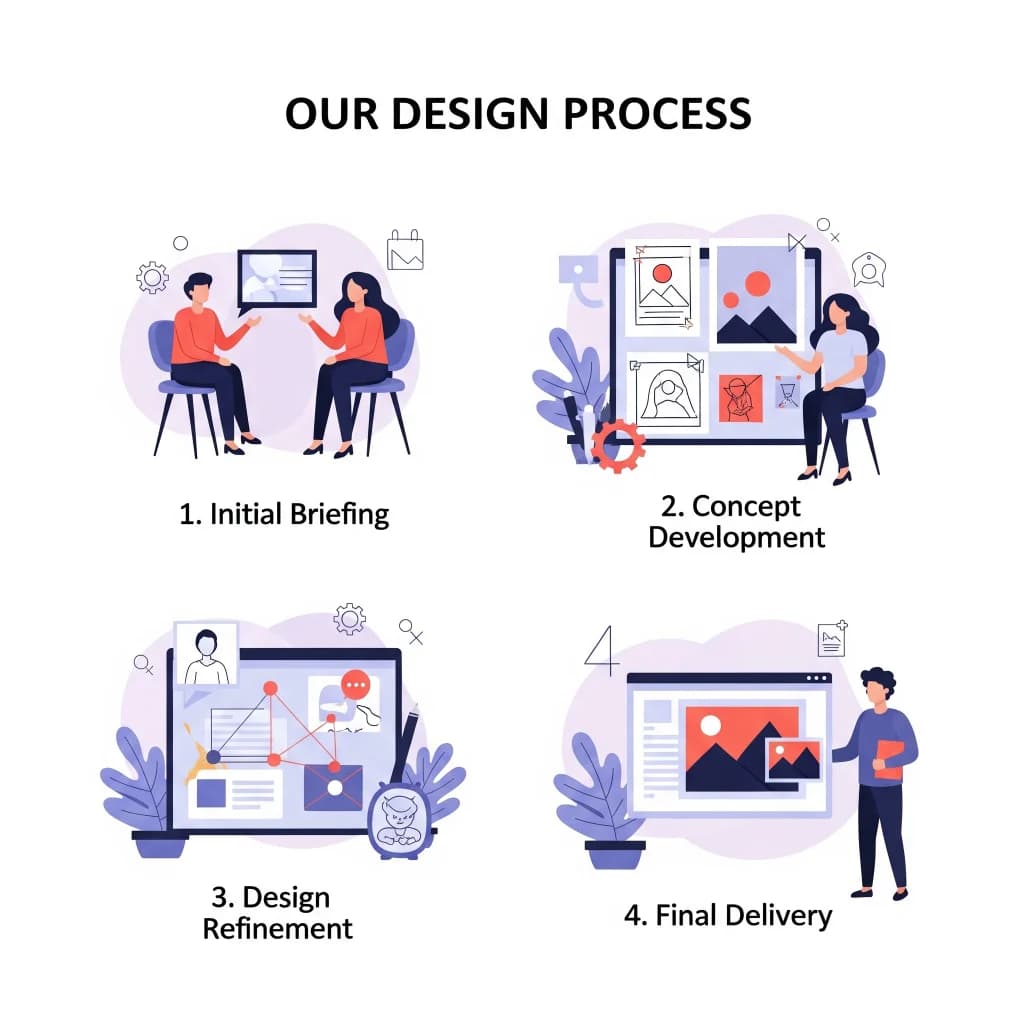 OUR DESIGN PROCESS

1. Initial Briefing

2. Concept Development

3. Design Refinement

4

4. Final Delivery